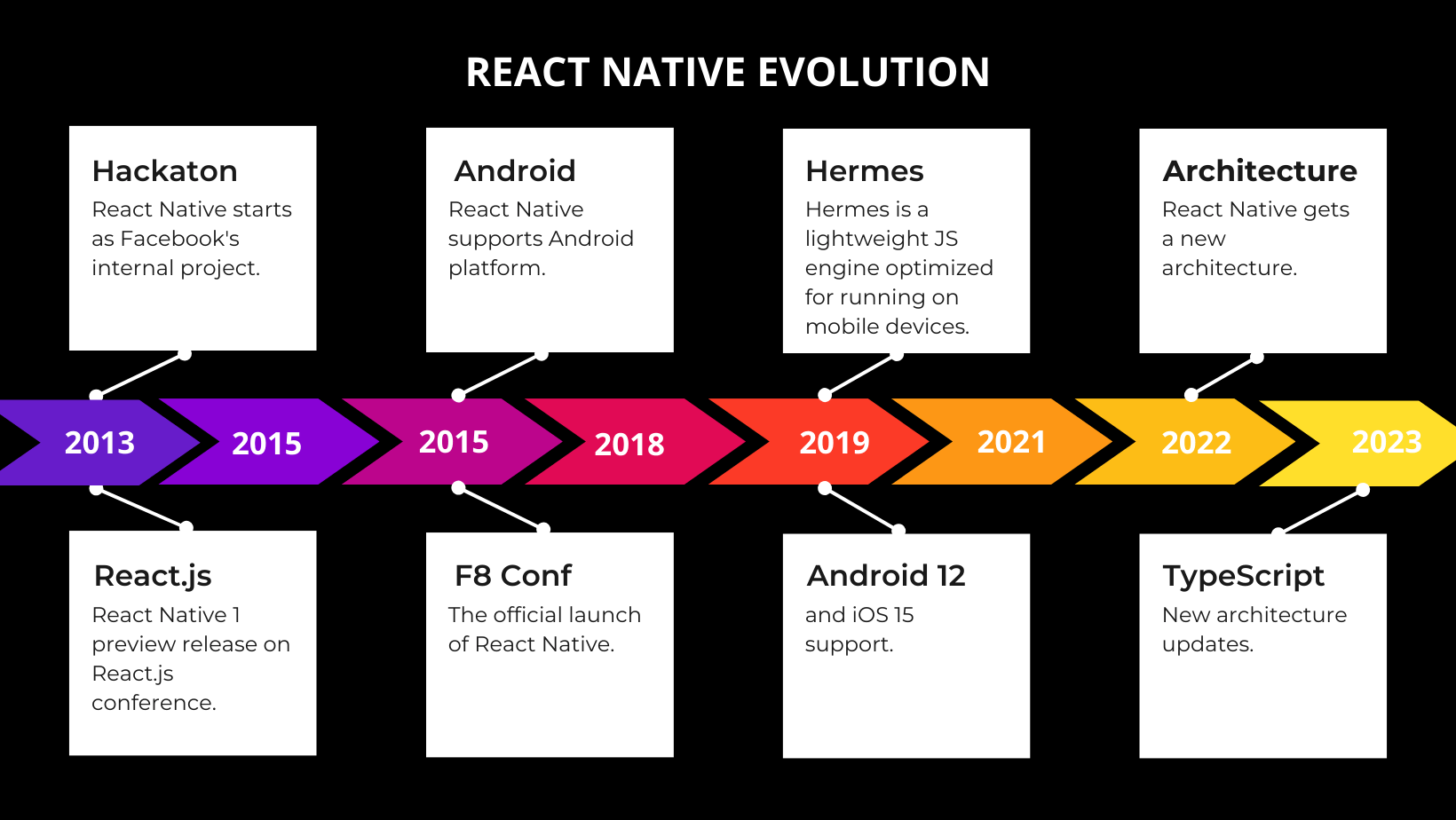 REACT NATIVE EVOLUTION

Hackaton
React Native starts as Facebook's internal project.

Android
React Native supports Android platform.

Hermes
Hermes is a lightweight JS engine optimized for running on mobile devices.

Architecture
React Native gets a new architecture.

2013 2015 2015 2018 2019 2021 2022 2023

React.js
React Native 1 preview release on React.js conference.

F8 Conf
The official launch of React Native.

Android 12
and iOS 15 support.

TypeScript
New architecture updates.